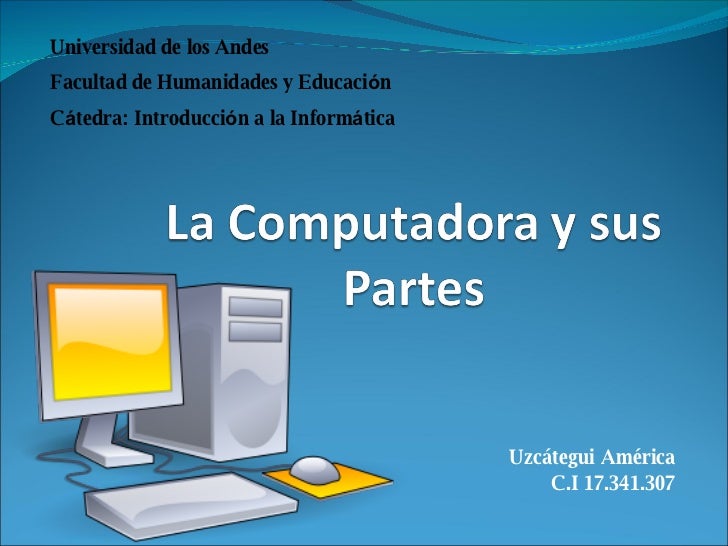 Universidad de los Andes
Facultad de Humanidades y Educación
Cátedra: Introducción a la Informática

La Computadora y sus Partes

Uzcátegui América
C.I 17.341.307